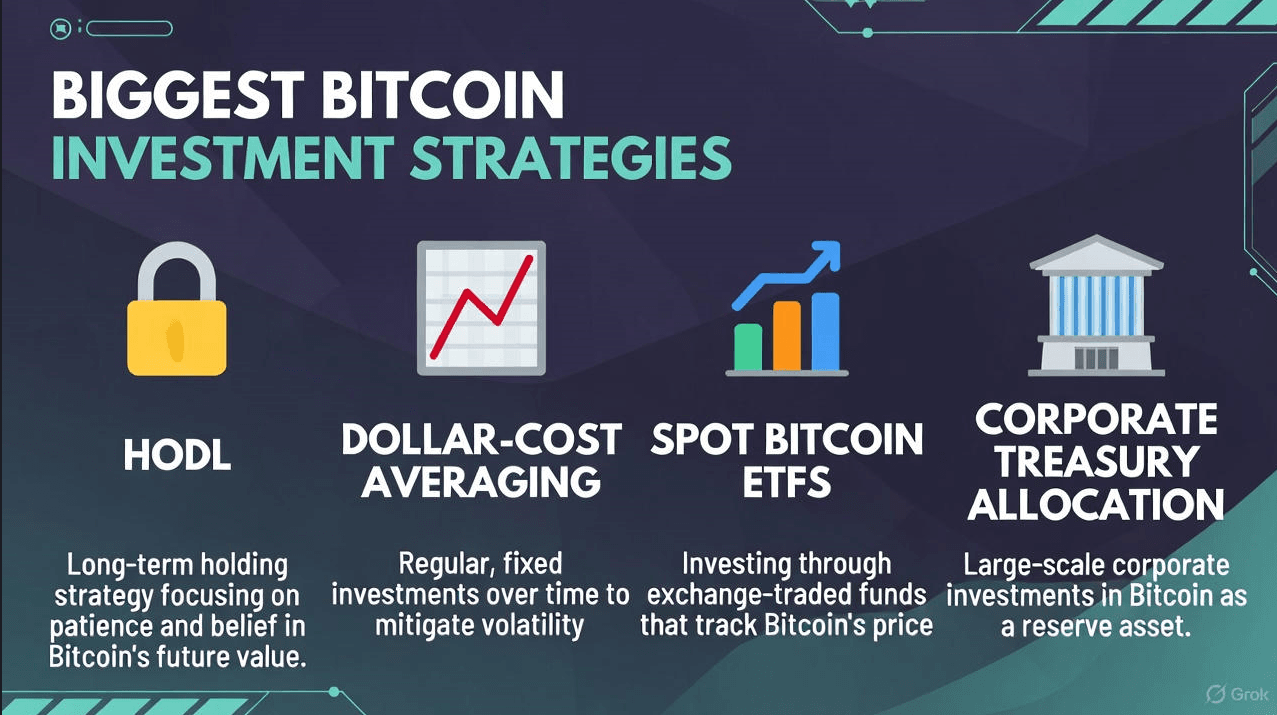 BIGGEST BITCOIN
INVESTMENT STRATEGIES

HODL

Long-term holding strategy focusing on patience and belief in Bitcoin's future value.

DOLLAR-COST AVERAGING

Regular, fixed investments over time to mitigate volatility

SPOT BITCOIN ETFS

Investing through exchange-traded funds that track Bitcoin's price

CORPORATE TREASURY ALLOCATION

Large-scale corporate investments in Bitcoin as a reserve asset.

Grok